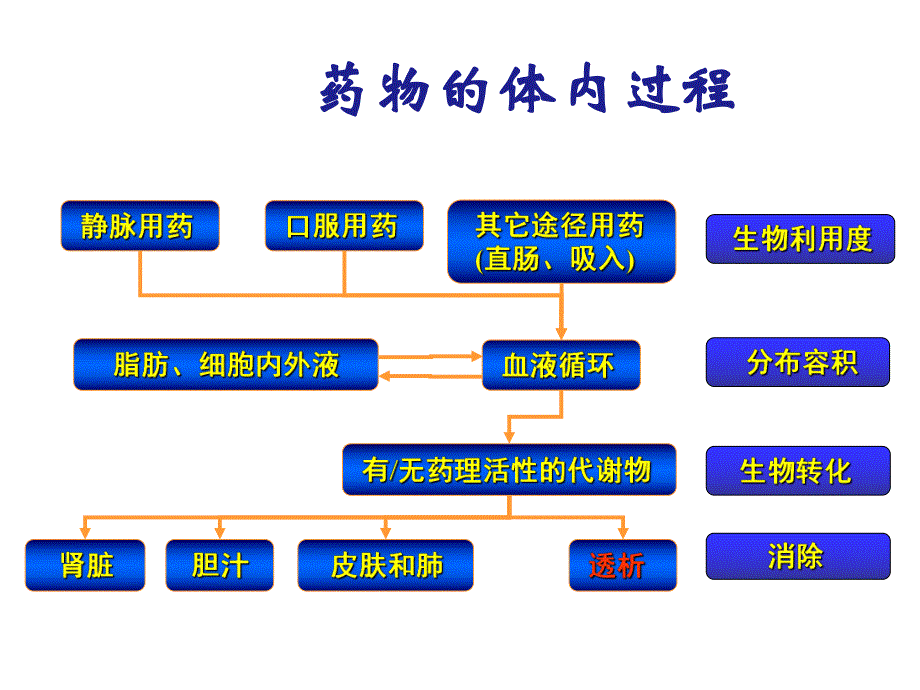 药物的体内过程

静脉用药

口服用药

其它途径用药
(直肠、吸入)

生物利用度

脂肪、细胞内外液

血液循环

分布容积

有/无药理活性的代谢物

生物转化

肾脏

胆汁

皮肤和肺

透析

消除